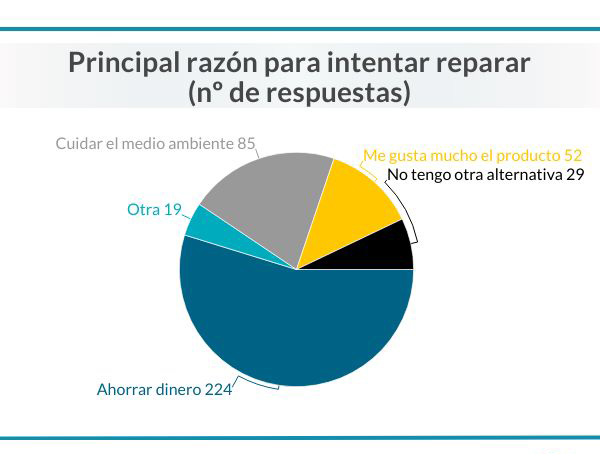 Principal razón para intentar reparar
(nº de respuestas)

Cuidar el medio ambiente 85
Me gusta mucho el producto 52
No tengo otra alternativa 29
Otra 19
Ahorrar dinero 224